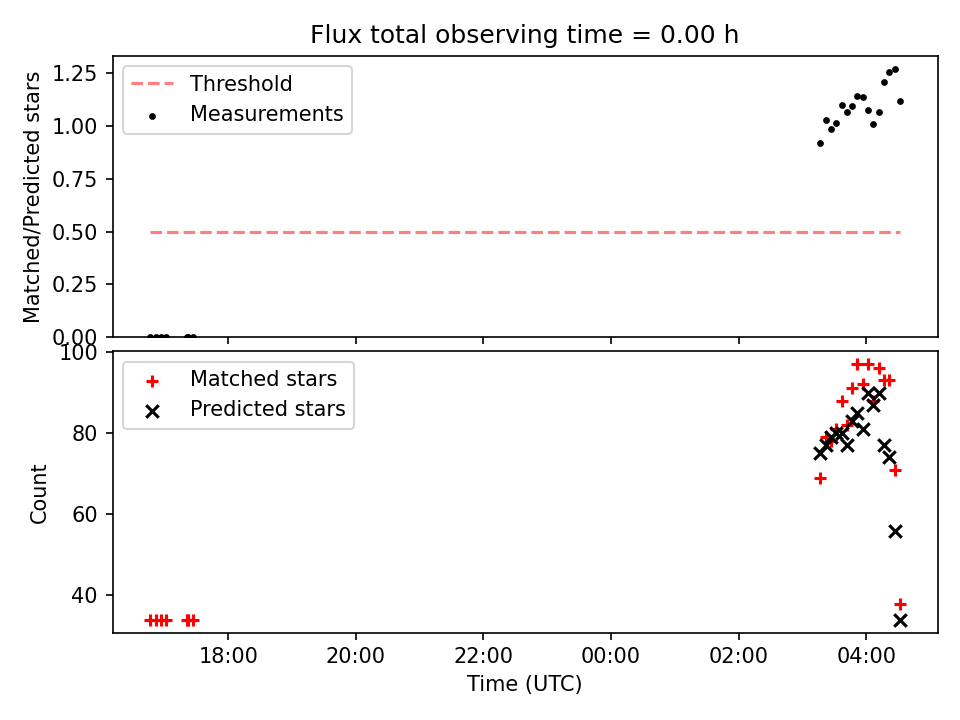 Flux total observing time = 0.00 h

Matched/Predicted stars

1.25
1.00
0.75
0.50
0.25
0.00

Threshold
Measurements

Count

100
80
60
40

Matched stars
Predicted stars

18:00
20:00
22:00
00:00
02:00
04:00

Time (UTC)